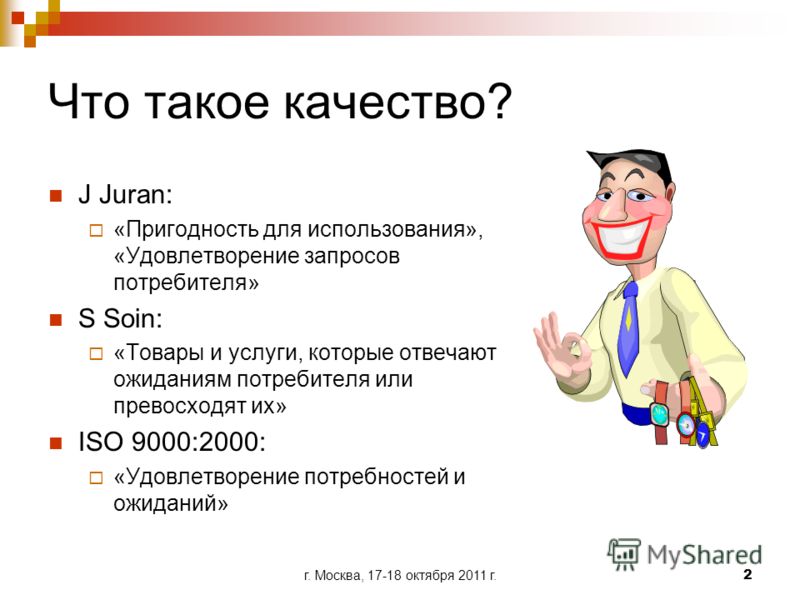 Что такое качество?

J Juran:

«Пригодность для использования», «Удовлетворение запросов потребителя»

S Soin:

«Товары и услуги, которые отвечают ожиданиям потребителя или превосходят их»

ISO 9000:2000:

«Удовлетворение потребностей и ожиданий»

MyShared

г. Москва, 17-18 октября 2011 г.

2